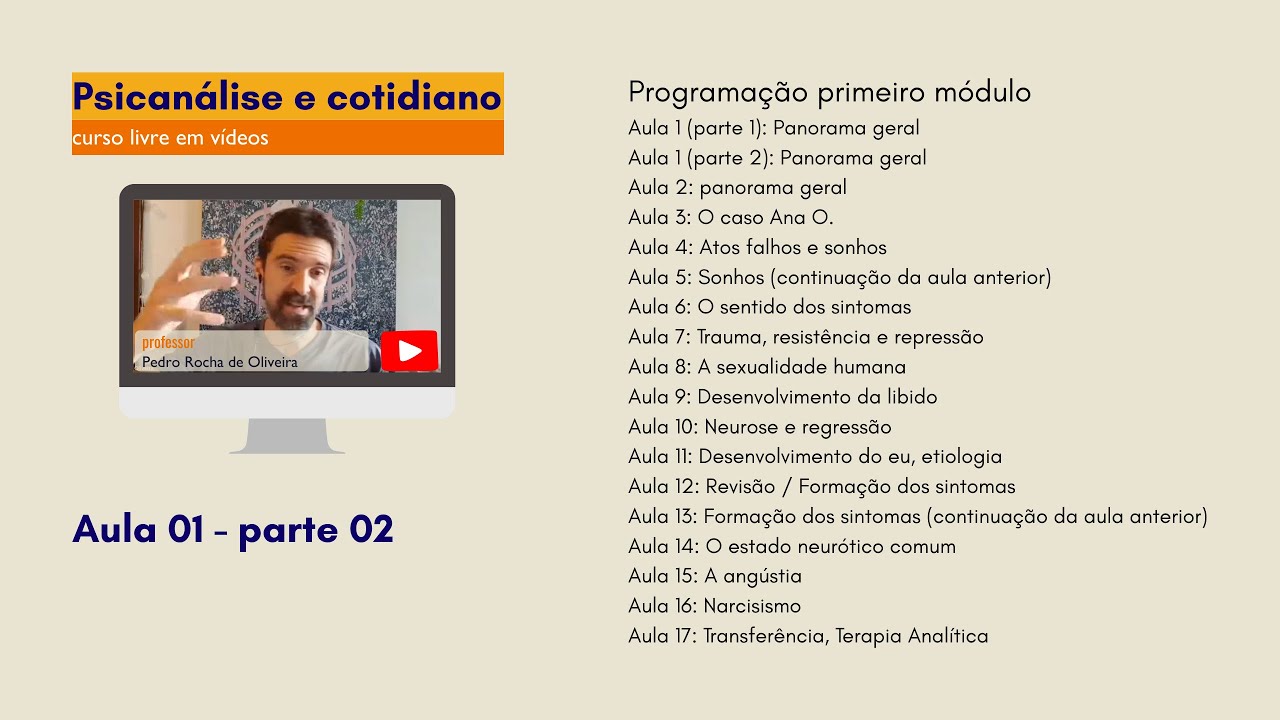 Psicanálise e cotidiano
curso livre em vídeos

professor
Pedro Rocha de Oliveira

Aula 01 - parte 02

Programação primeiro módulo
Aula 1 (parte 1): Panorama geral
Aula 1 (parte 2): Panorama geral
Aula 2: panorama geral
Aula 3: O caso Ana O.
Aula 4: Atos falhos e sonhos
Aula 5: Sonhos (continuação da aula anterior)
Aula 6: O sentido dos sintomas
Aula 7: Trauma, resistência e repressão
Aula 8: A sexualidade humana
Aula 9: Desenvolvimento da libido
Aula 10: Neurose e regressão
Aula 11: Desenvolvimento do eu, etiologia
Aula 12: Revisão / Formação dos sintomas
Aula 13: Formação dos sintomas (continuação da aula anterior)
Aula 14: O estado neurótico comum
Aula 15: A angústia
Aula 16: Narcisismo
Aula 17: Transferência, Terapia Analítica